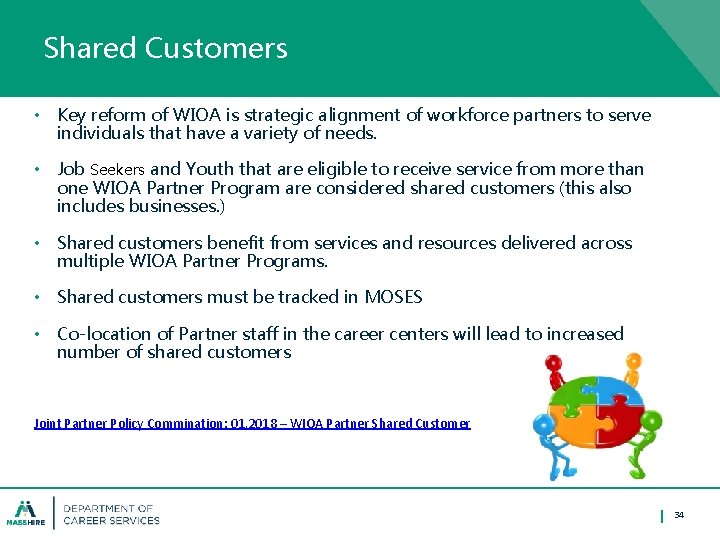 Shared Customers

• Key reform of WIOA is strategic alignment of workforce partners to serve individuals that have a variety of needs.

• Job Seekers and Youth that are eligible to receive service from more than one WIOA Partner Program are considered shared customers (this also includes businesses.)

• Shared customers benefit from services and resources delivered across multiple WIOA Partner Programs.

• Shared customers must be tracked in MOSES

• Co-location of Partner staff in the career centers will lead to increased number of shared customers

Joint Partner Policy Commination: 01.2018 – WIOA Partner Shared Customer

MASSHIRE
DEPARTMENT OF CAREER SERVICES

34